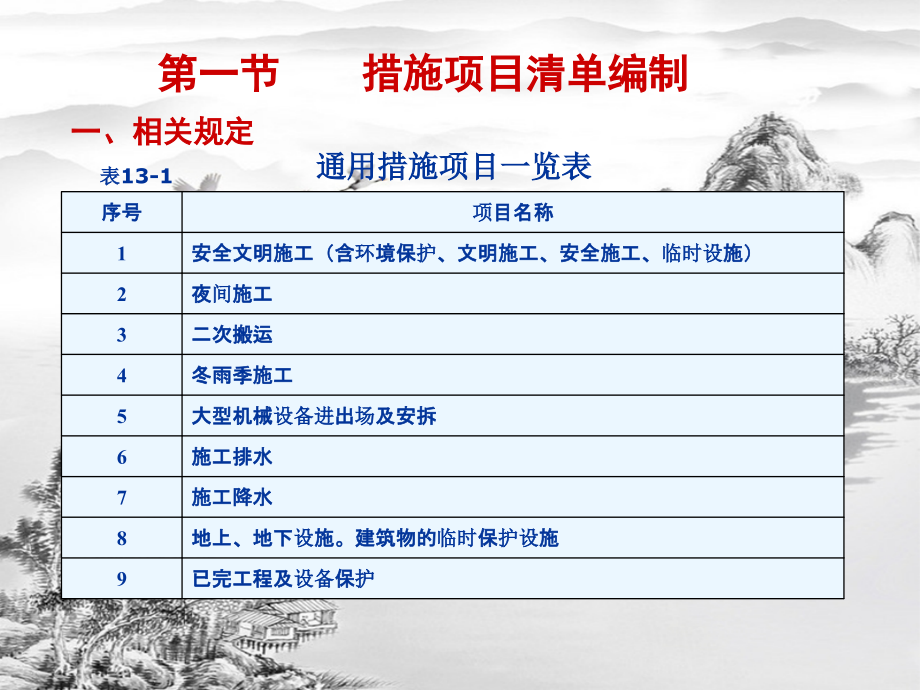 第一节　　措施项目清单编制

一、相关规定

表13-1　　通用措施项目一览表

| 序号 | 项目名称 |
|---|---|
| 1 | 安全文明施工（含环境保护、文明施工、安全施工、临时设施） |
| 2 | 夜间施工 |
| 3 | 二次搬运 |
| 4 | 冬雨季施工 |
| 5 | 大型机械设备进出场及安拆 |
| 6 | 施工排水 |
| 7 | 施工降水 |
| 8 | 地上、地下设施。建筑物的临时保护设施 |
| 9 | 已完工程及设备保护 |